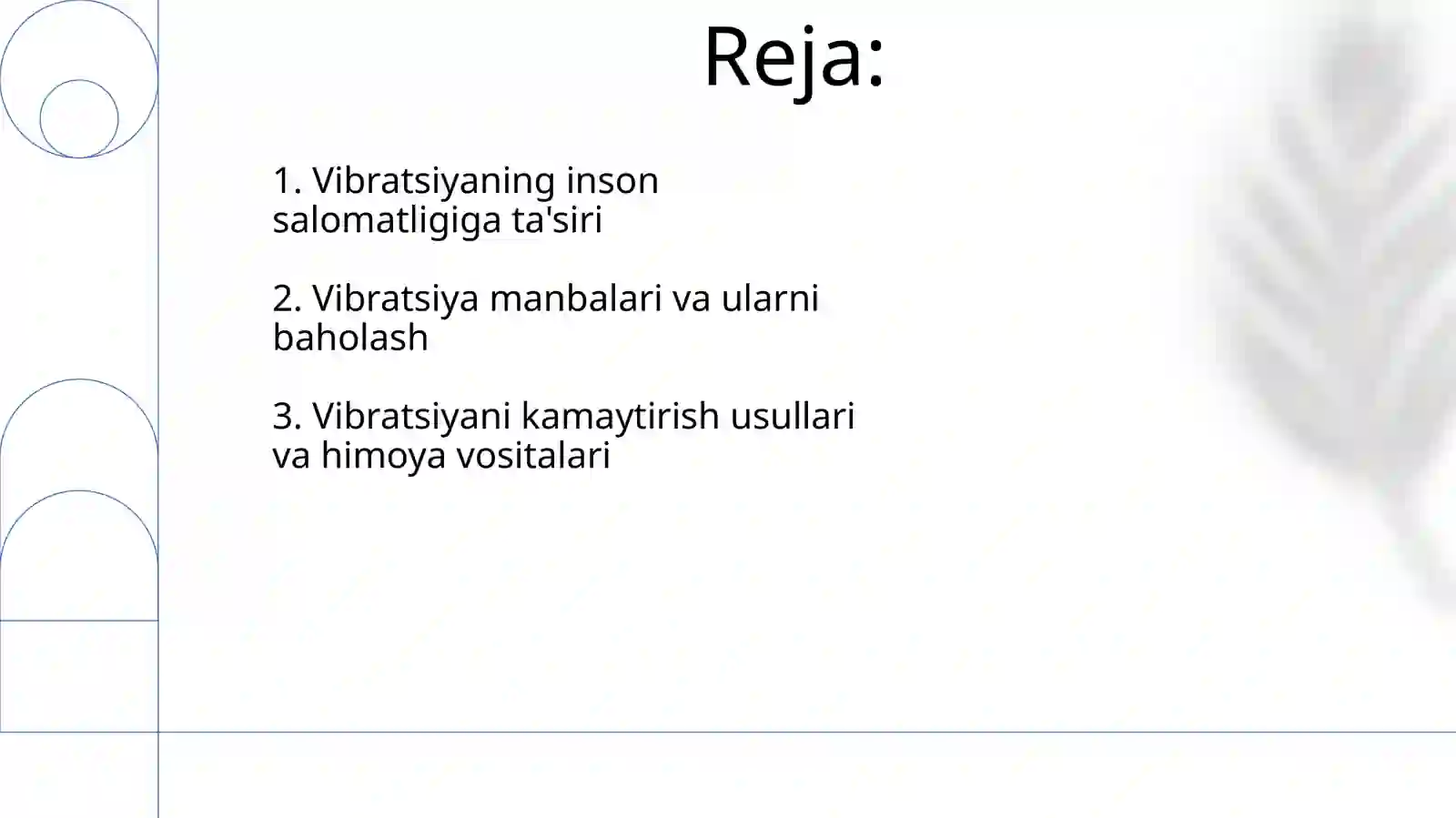 Reja:

1. Vibratsiyaning inson salomatligiga ta'siri

2. Vibratsiya manbalari va ularni baholash

3. Vibratsiyani kamaytirish usullari va himoya vositalari